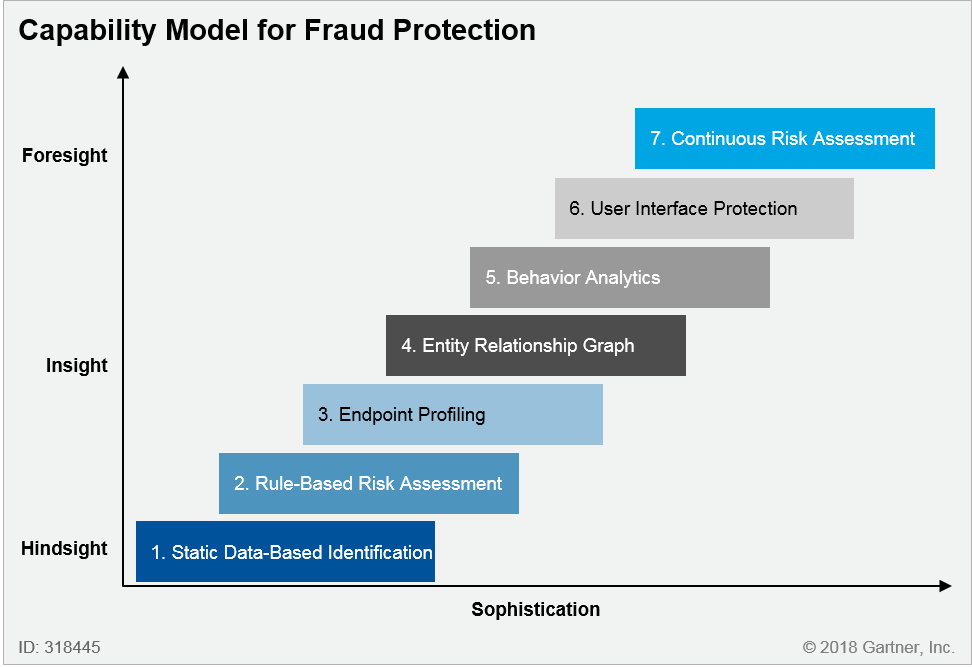 Capability Model for Fraud Protection

Foresight

Insight

Hindsight

7. Continuous Risk Assessment

6. User Interface Protection

5. Behavior Analytics

4. Entity Relationship Graph

3. Endpoint Profiling

2. Rule-Based Risk Assessment

1. Static Data-Based Identification

Sophistication

ID: 318445

© 2018 Gartner, Inc.